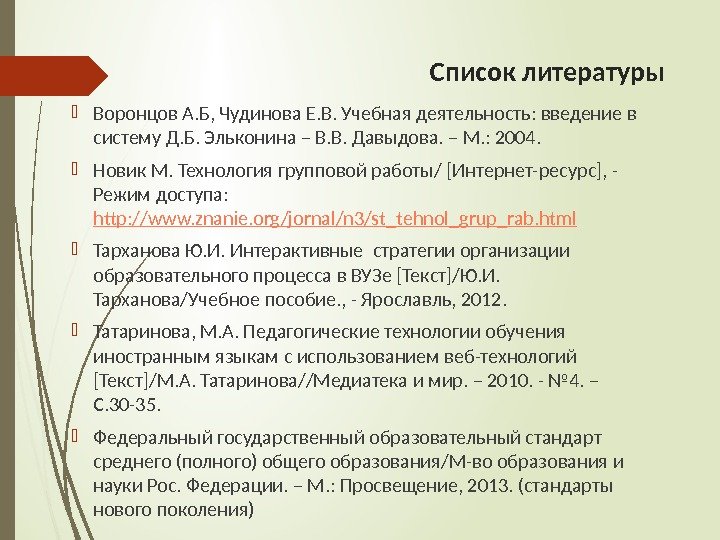 Список литературы

Воронцов А.Б, Чудинова Е.В. Учебная деятельность: введение в систему Д.Б. Эльконина – В.В. Давыдова. – М.: 2004.

Новик М. Технология групповой работы/ [Интернет-ресурс], - Режим доступа: http://www.znanie.org/jornal/n3/st_tehnol_grup_rab.html

Тарханова Ю.И. Интерактивные стратегии организации образовательного процесса в ВУЗе [Текст]/Ю.И. Тарханова/Учебное пособие., - Ярославль, 2012.

Татаринова, М.А. Педагогические технологии обучения иностранным языкам с использованием веб-технологий [Текст]/М.А. Татаринова//Медиатека и мир. – 2010. - №4. – С.30-35.

Федеральный государственный образовательный стандарт среднего (полного) общего образования/М-во образования и науки Рос. Федерации. – М.: Просвещение, 2013. (стандарты нового поколения)